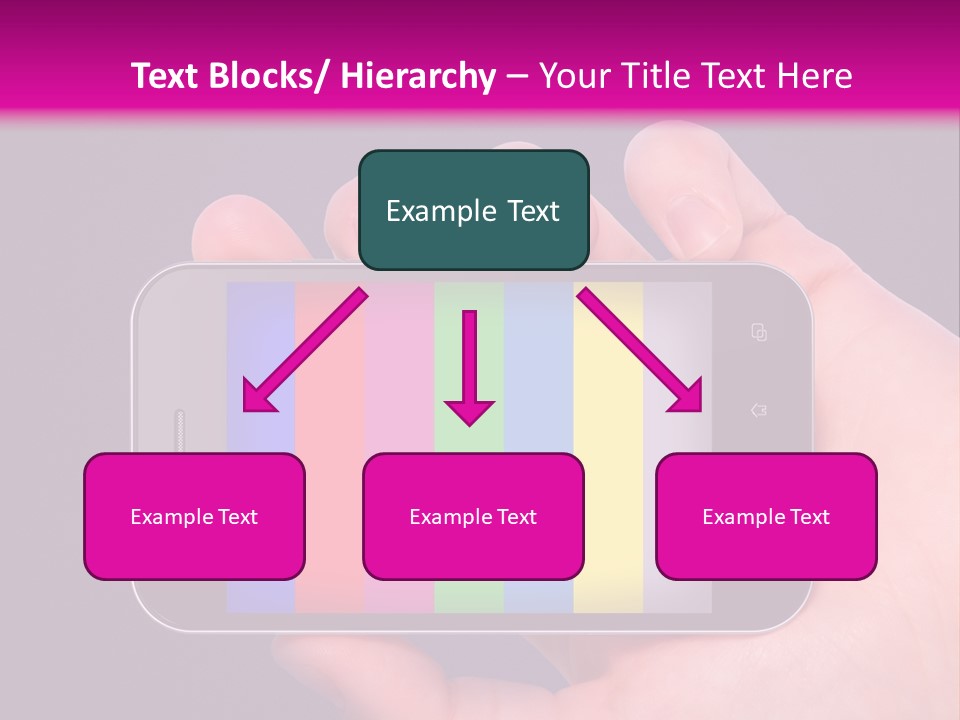 Text Blocks/ Hierarchy – Your Title Text Here

Example Text

Example Text

Example Text

Example Text